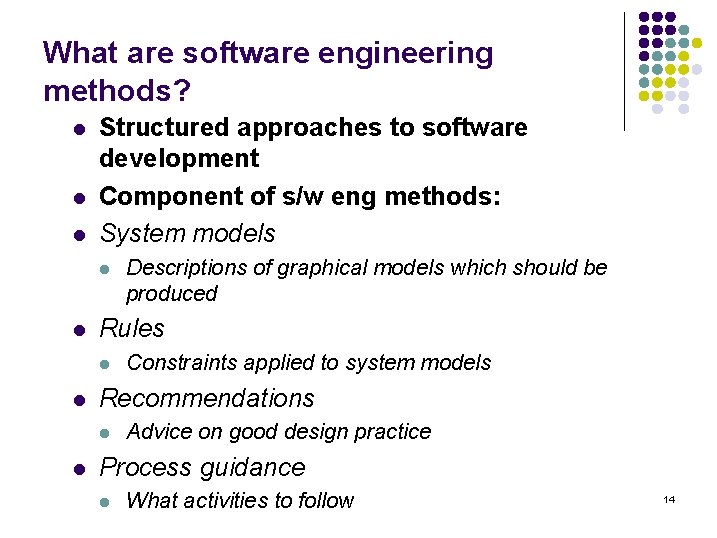 What are software engineering methods?

- Structured approaches to software development
- Component of s/w eng methods:
- System models
  - Descriptions of graphical models which should be produced
- Rules
  - Constraints applied to system models
- Recommendations
  - Advice on good design practice
- Process guidance
  - What activities to follow

14